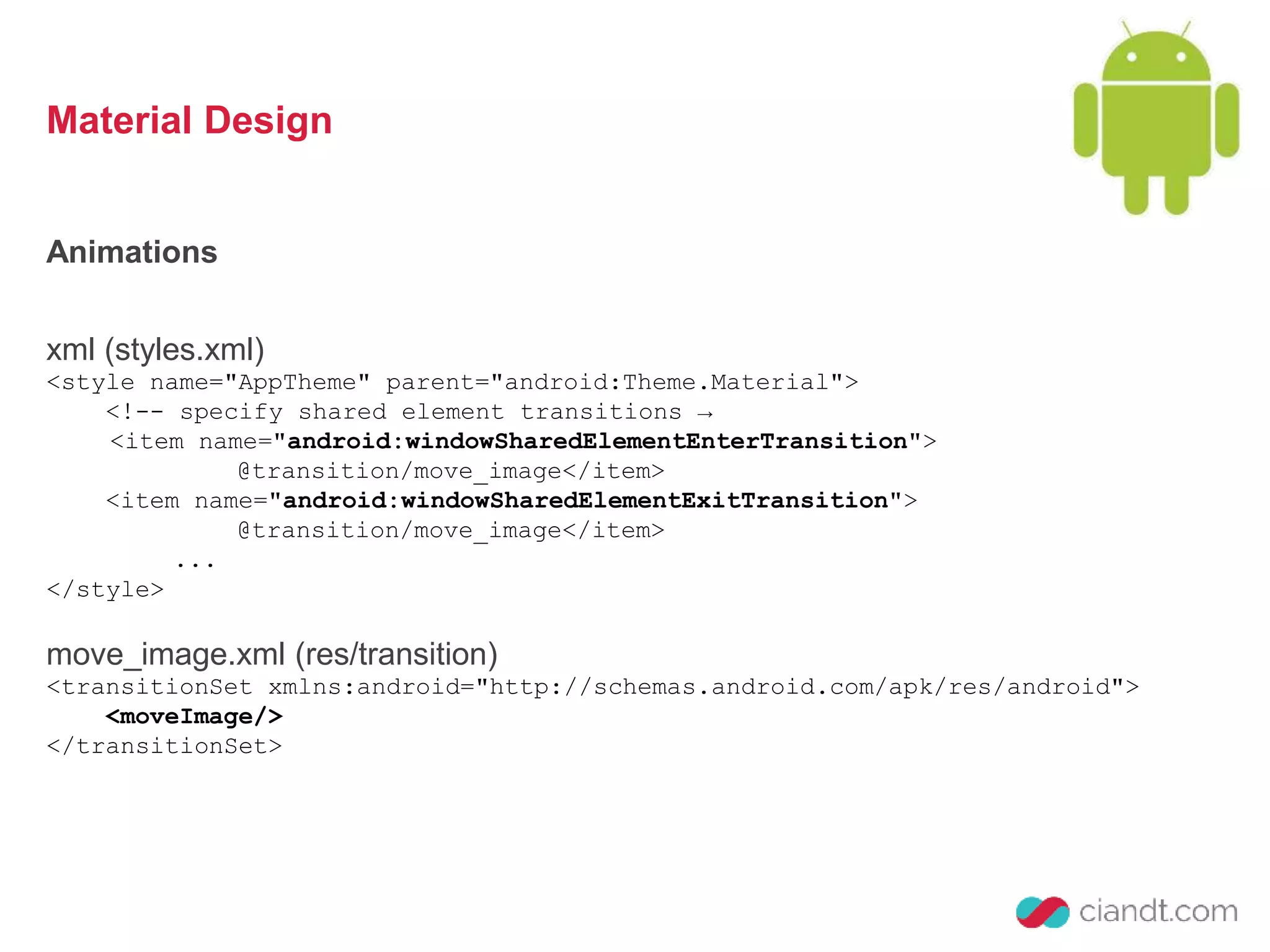 Material Design

Animations

xml (styles.xml)
<style name="AppTheme" parent="android:Theme.Material">
<!-- specify shared element transitions →
<item name="android:windowSharedElementEnterTransition">
@transition/move_image</item>
<item name="android:windowSharedElementExitTransition">
@transition/move_image</item>
...
</style>

move_image.xml (res/transition)
<transitionSet xmlns:android="http://schemas.android.com/apk/res/android">
<moveImage/>
</transitionSet>

ciandt.com